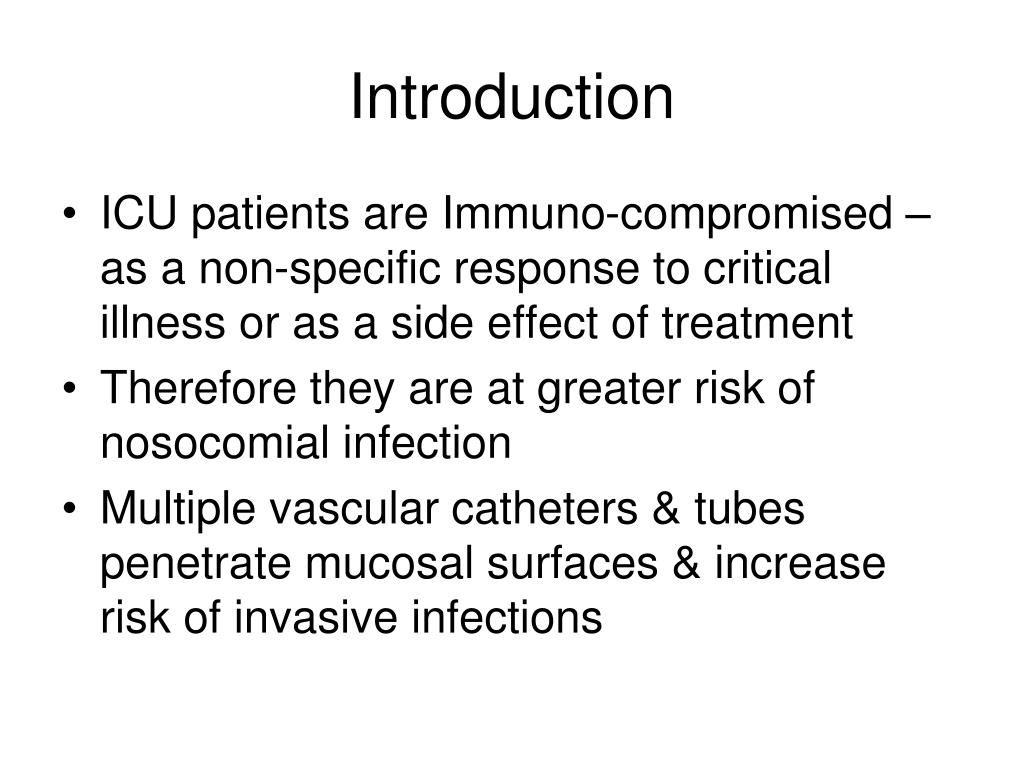 Introduction

• ICU patients are Immuno-compromised – as a non-specific response to critical illness or as a side effect of treatment
• Therefore they are at greater risk of nosocomial infection
• Multiple vascular catheters & tubes penetrate mucosal surfaces & increase risk of invasive infections